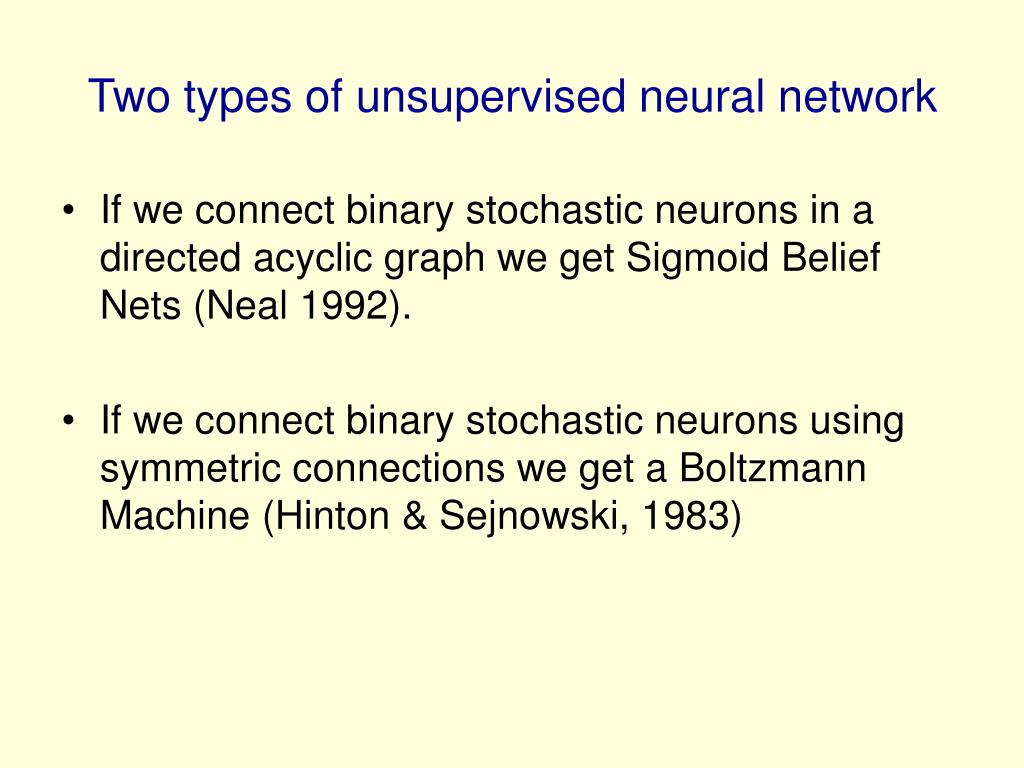 Two types of unsupervised neural network

• If we connect binary stochastic neurons in a directed acyclic graph we get Sigmoid Belief Nets (Neal 1992).

• If we connect binary stochastic neurons using symmetric connections we get a Boltzmann Machine (Hinton & Sejnowski, 1983)